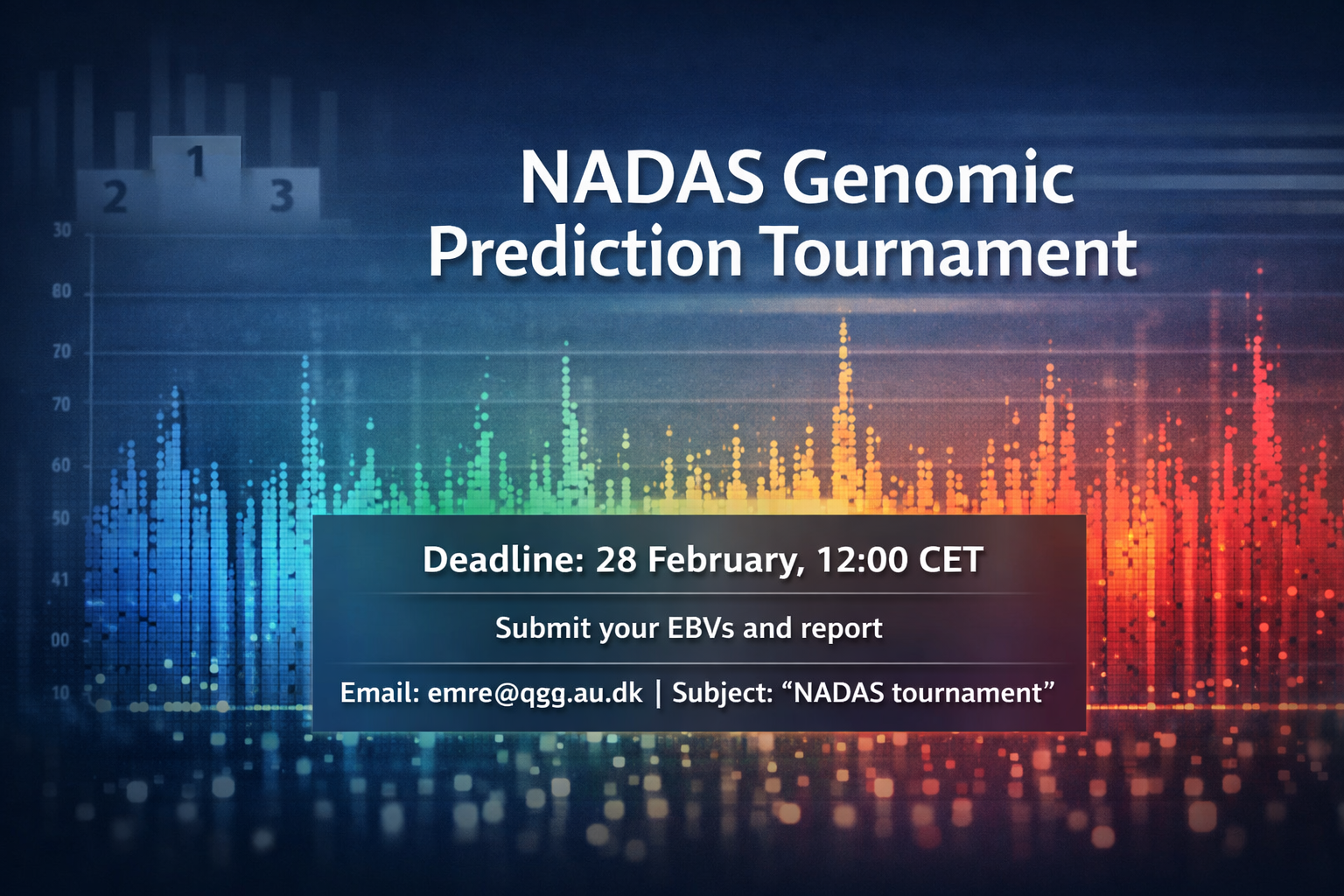 2 1 3

30
80
70
70
60
50
41
00
10

NADAS Genomic Prediction Tournament

Deadline: 28 February, 12:00 CET

Submit your EBVs and report

Email: emre@qgg.au.dk | Subject: “NADAS tournament”